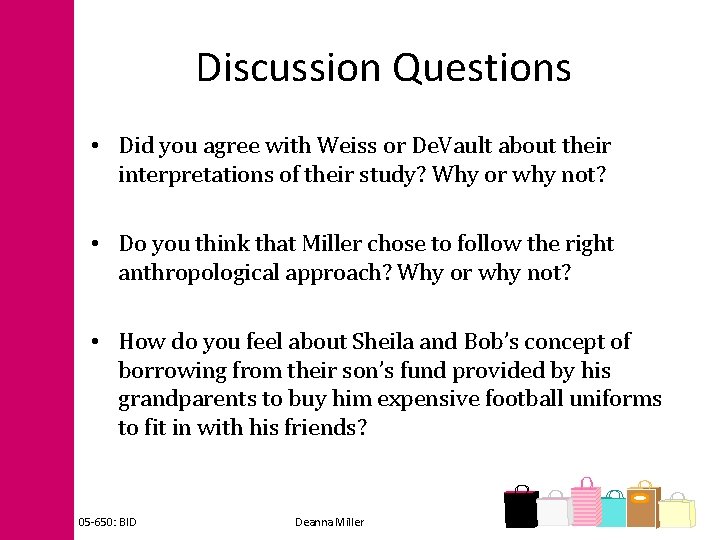 Discussion Questions

• Did you agree with Weiss or DeVault about their interpretations of their study? Why or why not?

• Do you think that Miller chose to follow the right anthropological approach? Why or why not?

• How do you feel about Sheila and Bob's concept of borrowing from their son's fund provided by his grandparents to buy him expensive football uniforms to fit in with his friends?

05-650: BID

Deanna Miller